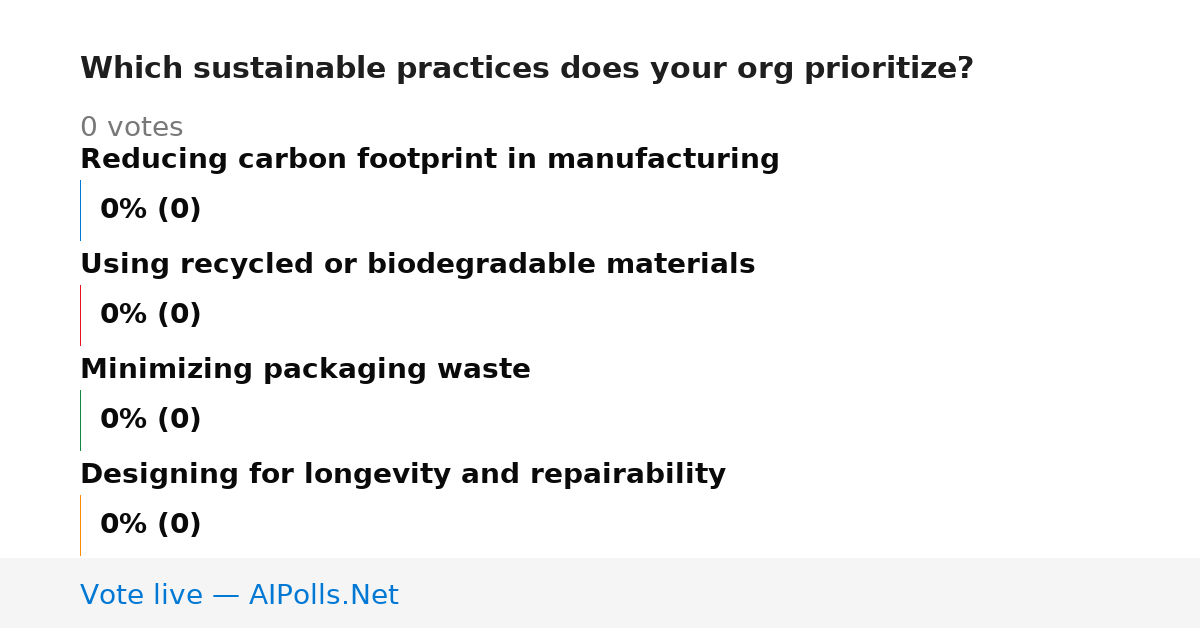 Which sustainable practices does your org prioritize?

0 votes

Reducing carbon footprint in manufacturing

0% (0)

Using recycled or biodegradable materials

0% (0)

Minimizing packaging waste

0% (0)

Designing for longevity and repairability

0% (0)

Vote live — AIPolls.Net